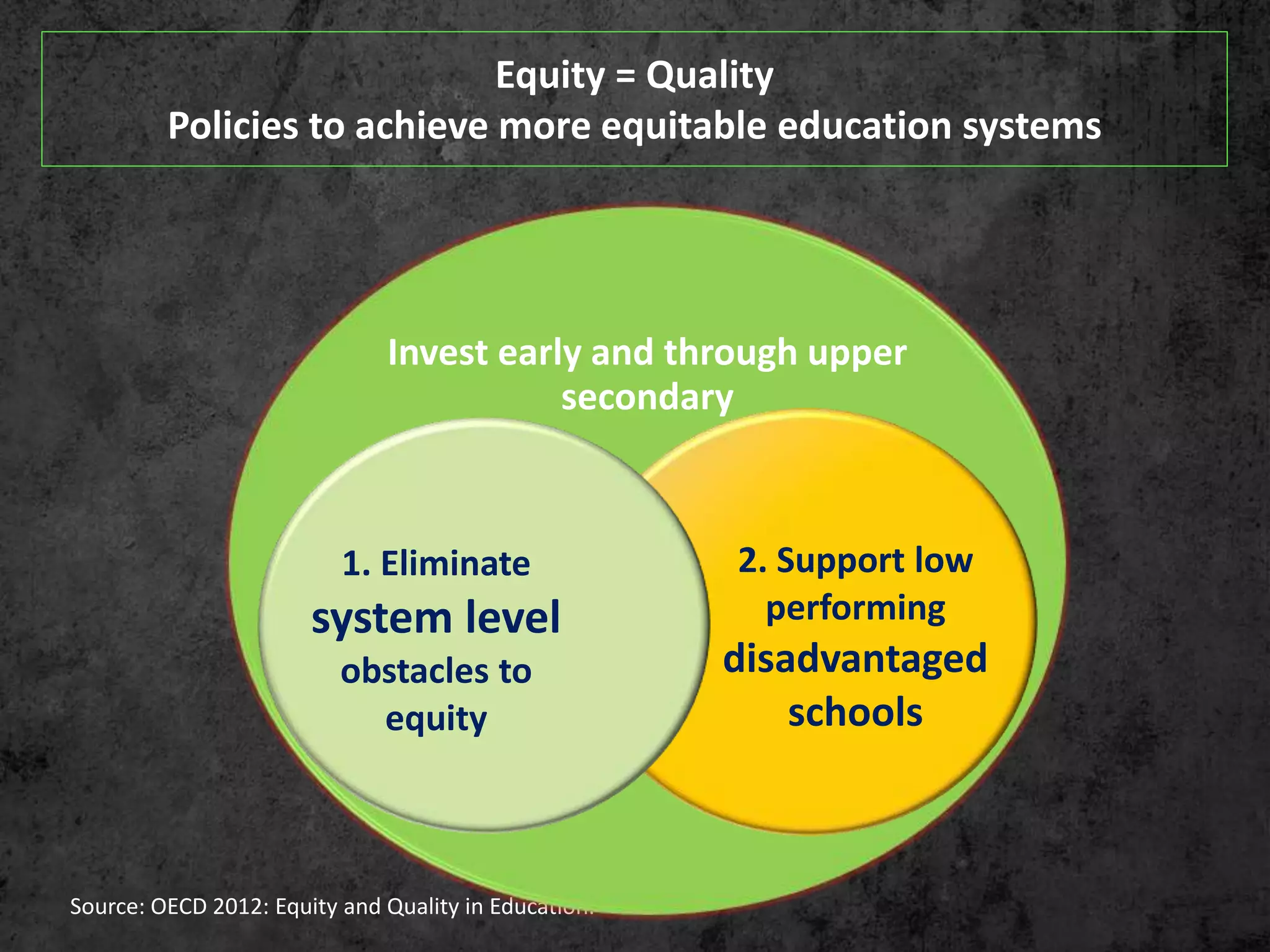 Equity = Quality
Policies to achieve more equitable education systems

Invest early and through upper secondary

1. Eliminate system level obstacles to equity

2. Support low performing disadvantaged schools

Source: OECD 2012: Equity and Quality in Education.